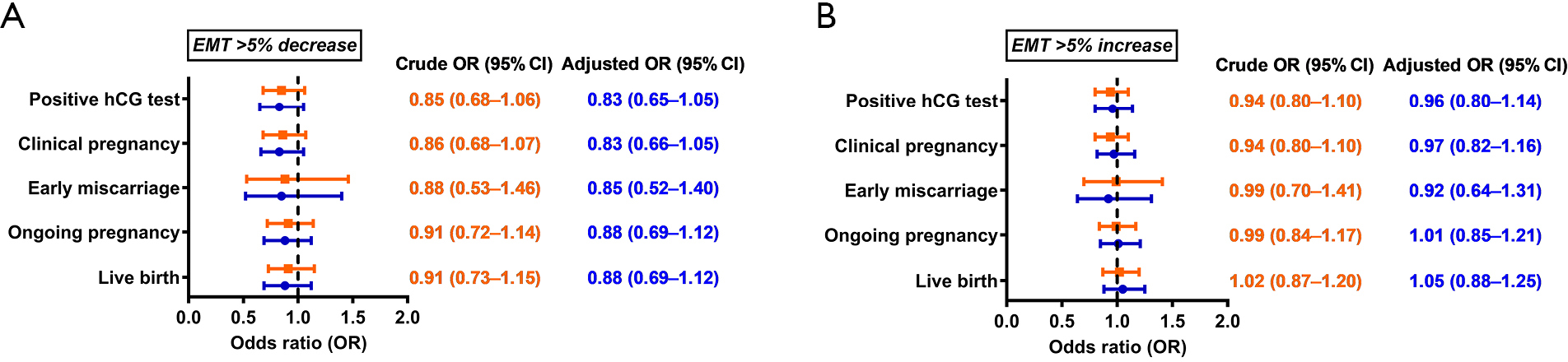 A

EMT >5% decrease

| | Crude OR (95% CI) | Adjusted OR (95% CI) |
|---|---|---|
| Positive hCG test | 0.85 (0.68–1.06) | 0.83 (0.65–1.05) |
| Clinical pregnancy | 0.86 (0.68–1.07) | 0.83 (0.66–1.05) |
| Early miscarriage | 0.88 (0.53–1.46) | 0.85 (0.52–1.40) |
| Ongoing pregnancy | 0.91 (0.72–1.14) | 0.88 (0.69–1.12) |
| Live birth | 0.91 (0.73–1.15) | 0.88 (0.69–1.12) |

0.0 0.5 1.0 1.5 2.0
Odds ratio (OR)

B

EMT >5% increase

| | Crude OR (95% CI) | Adjusted OR (95% CI) |
|---|---|---|
| Positive hCG test | 0.94 (0.80–1.10) | 0.96 (0.80–1.14) |
| Clinical pregnancy | 0.94 (0.80–1.10) | 0.97 (0.82–1.16) |
| Early miscarriage | 0.99 (0.70–1.41) | 0.92 (0.64–1.31) |
| Ongoing pregnancy | 0.99 (0.84–1.17) | 1.01 (0.85–1.21) |
| Live birth | 1.02 (0.87–1.20) | 1.05 (0.88–1.25) |

0.0 0.5 1.0 1.5 2.0
Odds ratio (OR)